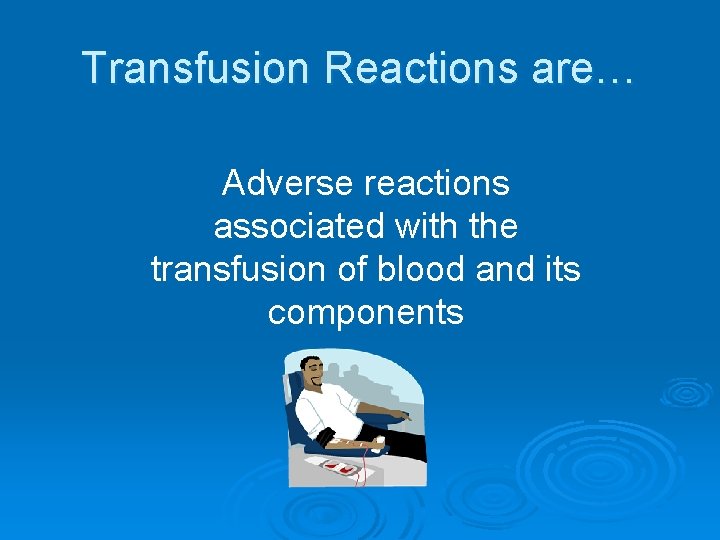 Transfusion Reactions are…

Adverse reactions associated with the transfusion of blood and its components